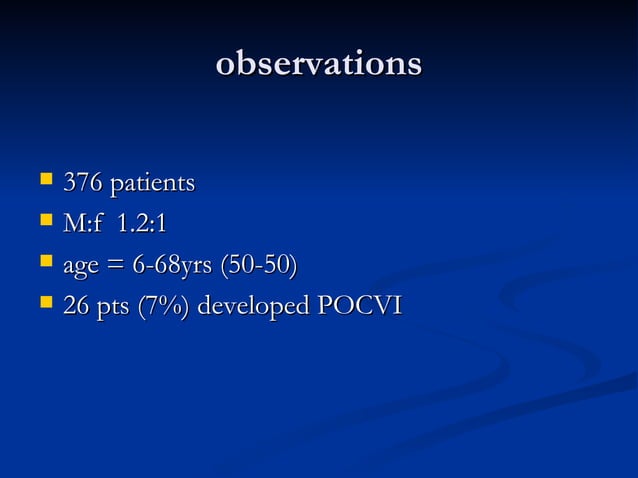 observations

- 376 patients
- M:f 1.2:1
- age = 6-68yrs (50-50)
- 26 pts (7%) developed POCVI